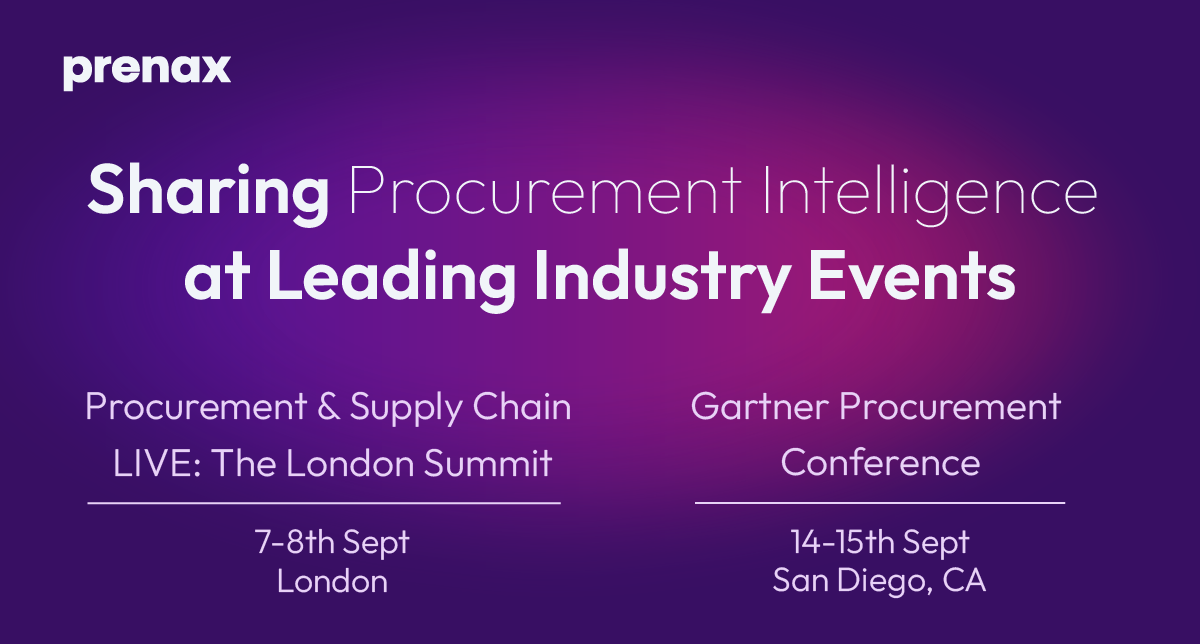 prenax

Sharing Procurement Intelligence at Leading Industry Events

Procurement & Supply Chain LIVE: The London Summit

7-8th Sept
London

Gartner Procurement Conference

14-15th Sept
San Diego, CA